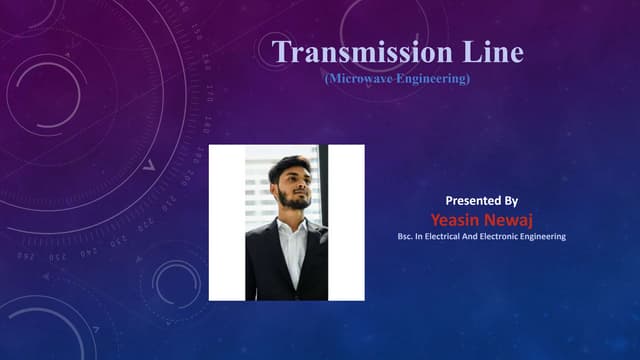 Transmission Line
(Microwave Engineering)

Presented By
Yeasin Newaj
Bsc. In Electrical And Electronic Engineering